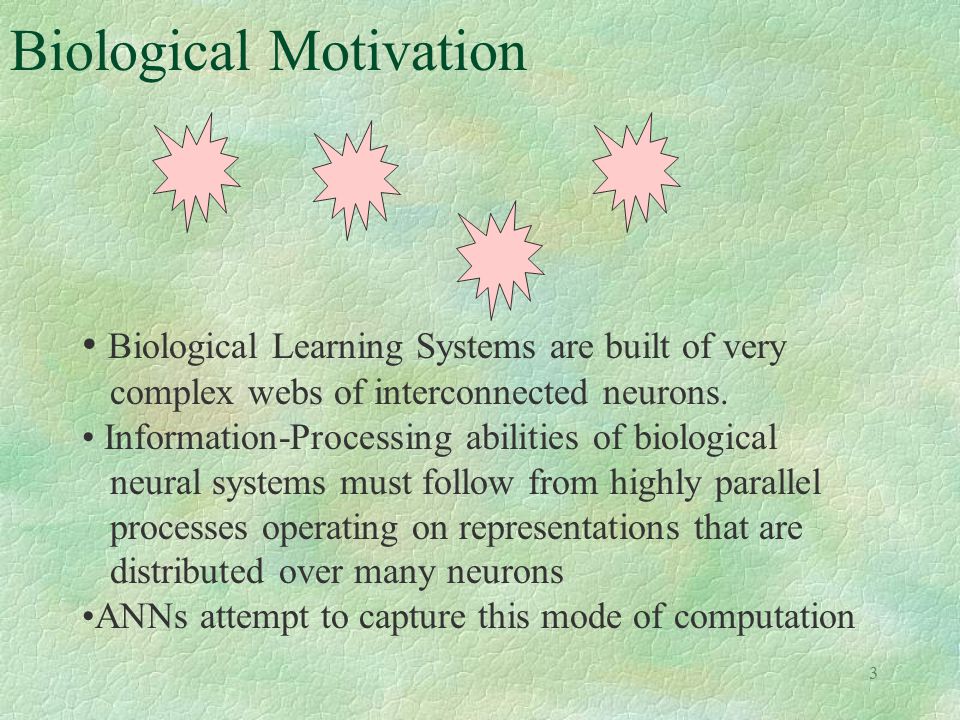 Biological Motivation

• Biological Learning Systems are built of very complex webs of interconnected neurons.
• Information-Processing abilities of biological neural systems must follow from highly parallel processes operating on representations that are distributed over many neurons
•ANNs attempt to capture this mode of computation

3